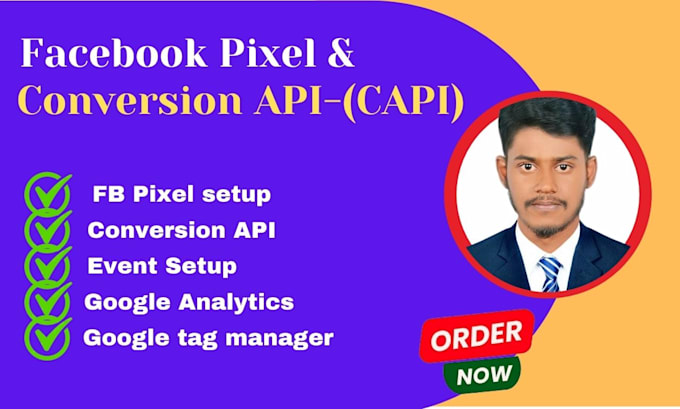 Facebook Pixel &
Conversion API-(CAPI)

FB Pixel setup
Conversion API
Event Setup
Google Analytics
Google tag manager

ORDER
NOW